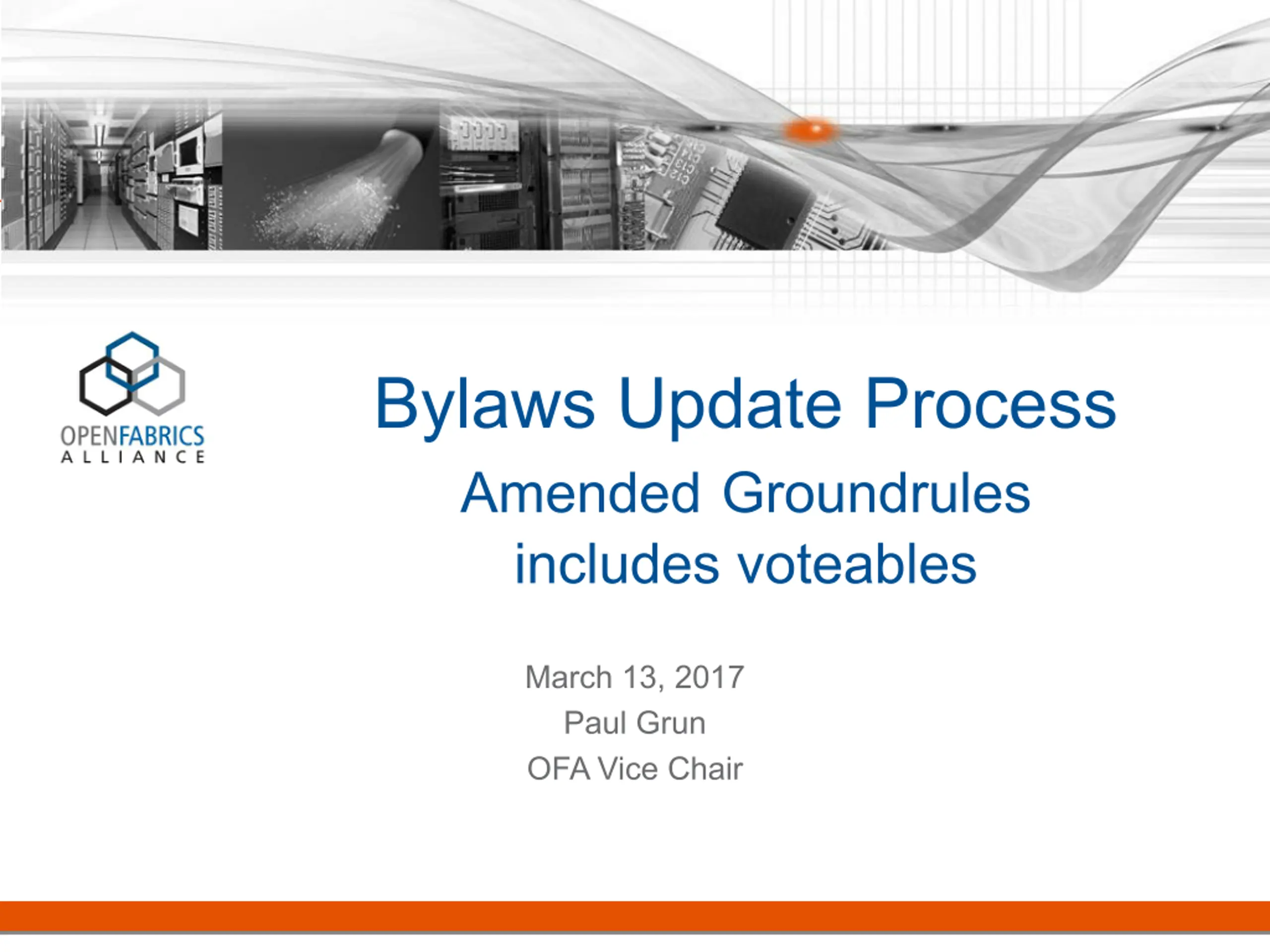 OPENFABRICS
ALLIANCE

Bylaws Update Process

Amended Groundrules
includes voteables

March 13, 2017
Paul Grun
OFA Vice Chair